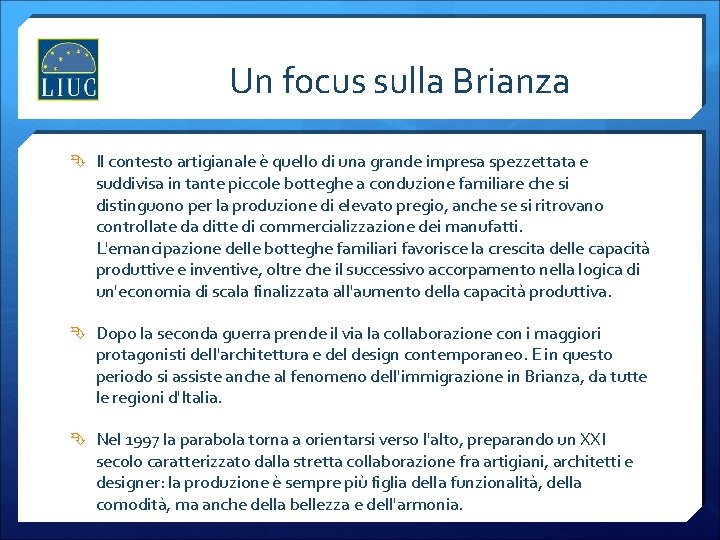 LIUC

Un focus sulla Brianza

Il contesto artigianale è quello di una grande impresa spezzettata e suddivisa in tante piccole botteghe a conduzione familiare che si distinguono per la produzione di elevato pregio, anche se si ritrovano controllate da ditte di commercializzazione dei manufatti. L'emancipazione delle botteghe familiari favorisce la crescita delle capacità produttive e inventive, oltre che il successivo accorpamento nella logica di un'economia di scala finalizzata all'aumento della capacità produttiva.

Dopo la seconda guerra prende il via la collaborazione con i maggiori protagonisti dell'architettura e del design contemporaneo. E in questo periodo si assiste anche al fenomeno dell'immigrazione in Brianza, da tutte le regioni d'Italia.

Nel 1997 la parabola torna a orientarsi verso l'alto, preparando un XXI secolo caratterizzato dalla stretta collaborazione fra artigiani, architetti e designer: la produzione è sempre più figlia della funzionalità, della comodità, ma anche della bellezza e dell'armonia.